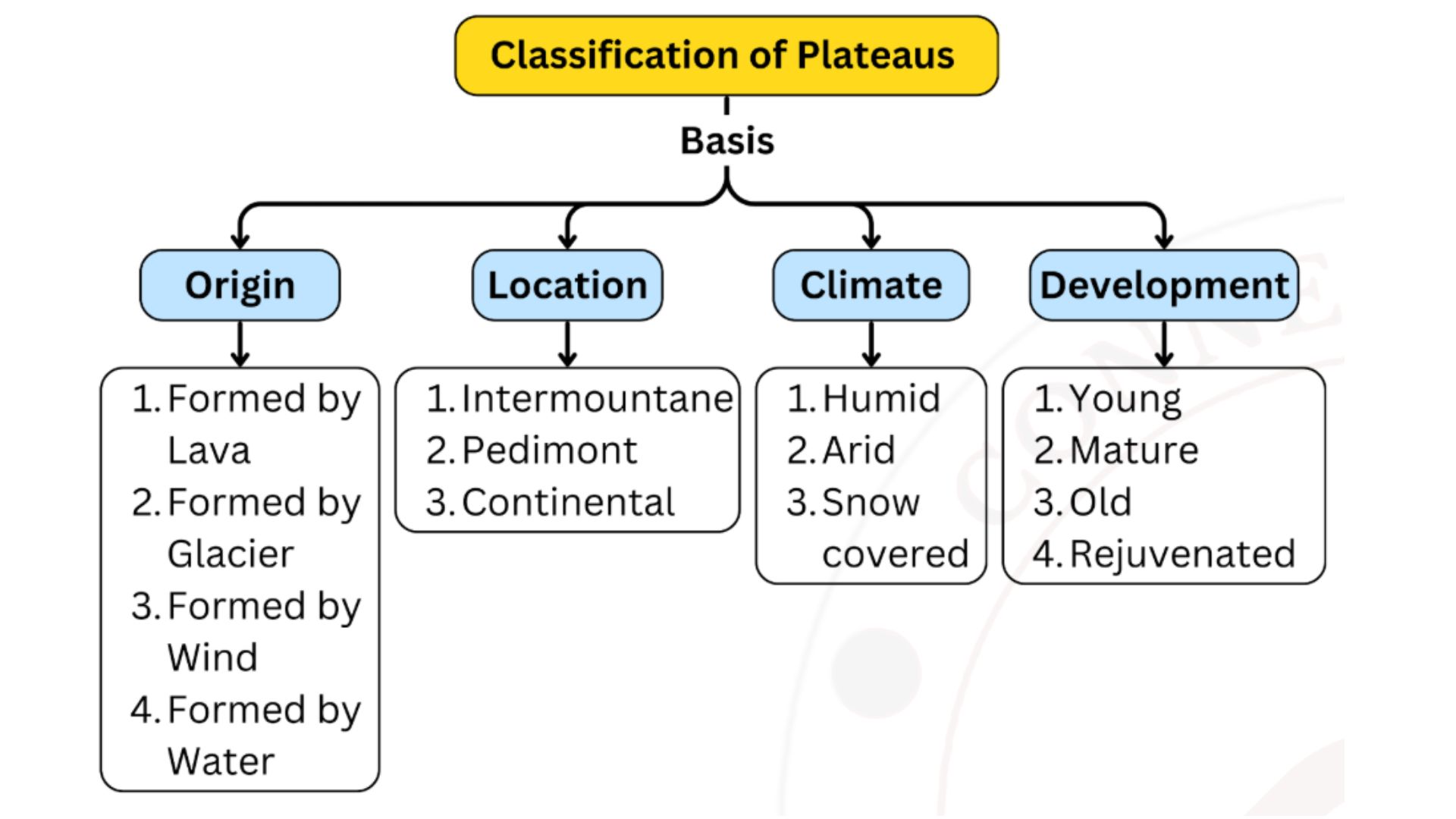 Classification of Plateaus

Basis

Origin

1. Formed by Lava
2. Formed by Glacier
3. Formed by Wind
4. Formed by Water

Location

1. Intermountane
2. Pedimont
3. Continental

Climate

1. Humid
2. Arid
3. Snow covered

Development

1. Young
2. Mature
3. Old
4. Rejuvenated